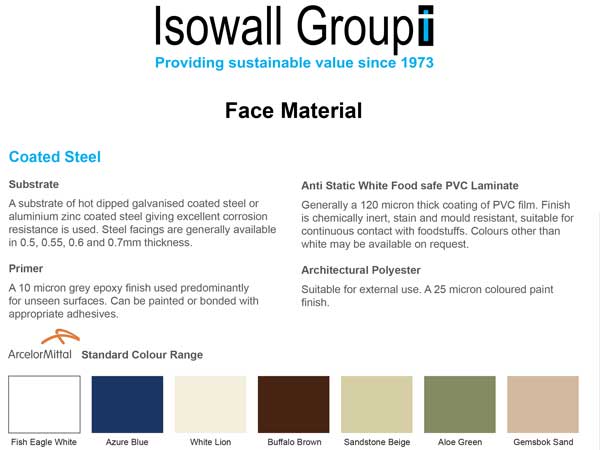 Isowall Group

Providing sustainable value since 1973

Face Material

Coated Steel

Substrate

A substrate of hot dipped galvanised coated steel or aluminium zinc coated steel giving excellent corrosion resistance is used. Steel facings are generally available in 0.5, 0.55, 0.6 and 0.7mm thickness.

Primer

A 10 micron grey epoxy finish used predominantly for unseen surfaces. Can be painted or bonded with appropriate adhesives.

Anti Static White Food safe PVC Laminate

Generally a 120 micron thick coating of PVC film. Finish is chemically inert, stain and mould resistant, suitable for continuous contact with foodstuffs. Colours other than white may be available on request.

Architectural Polyester

Suitable for external use. A 25 micron coloured paint finish.

ArcelorMittal Standard Colour Range

Fish Eagle White Azure Blue White Lion Buffalo Brown Sandstone Beige Aloe Green Gemsbok Sand